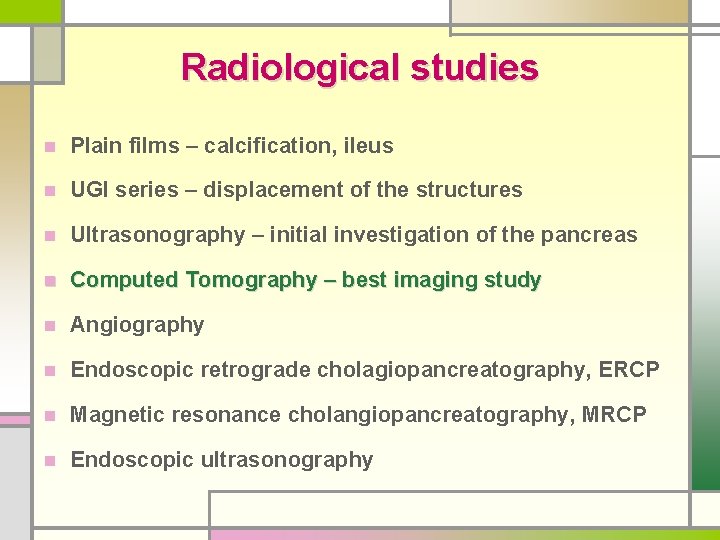 Radiological studies

- Plain films – calcification, ileus
- UGI series – displacement of the structures
- Ultrasonography – initial investigation of the pancreas
- Computed Tomography – best imaging study
- Angiography
- Endoscopic retrograde cholagiopancreatography, ERCP
- Magnetic resonance cholangiopancreatography, MRCP
- Endoscopic ultrasonography